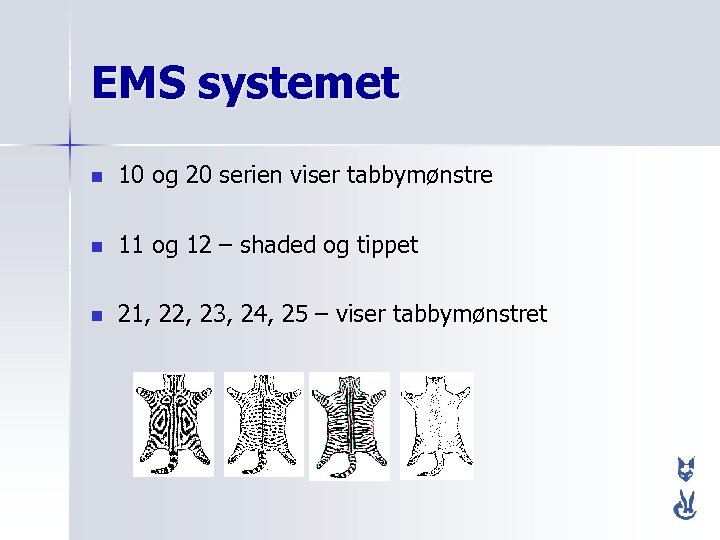 EMS systemet

10 og 20 serien viser tabbymønstre

11 og 12 – shaded og tippet

21, 22, 23, 24, 25 – viser tabbymønstret